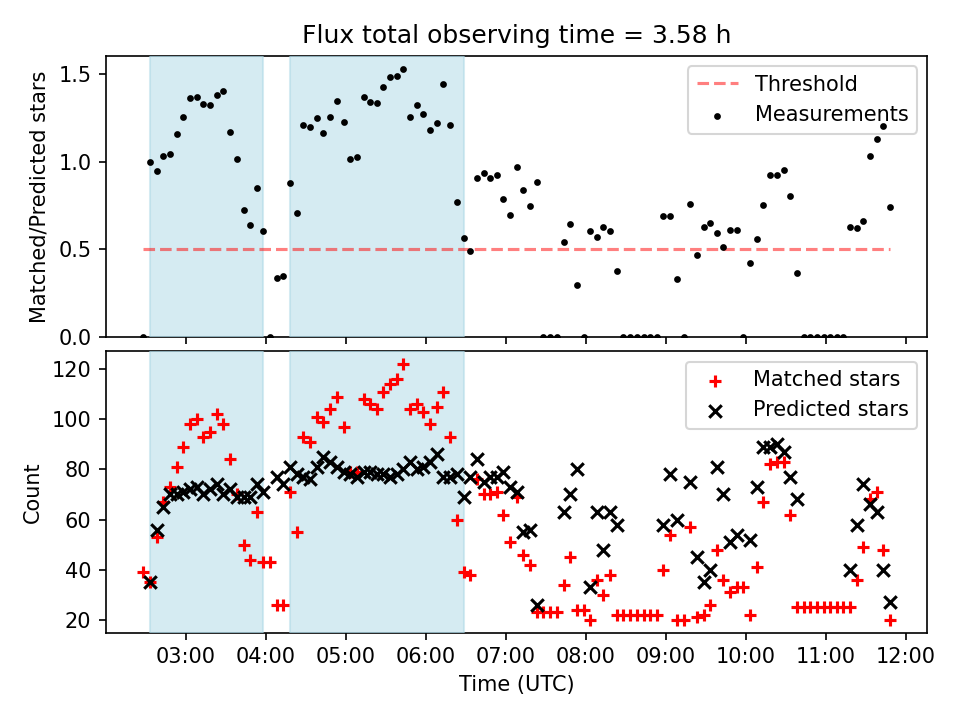 Flux total observing time = 3.58 h

Matched/Predicted stars

1.5
1.0
0.5
0.0

Threshold
Measurements

Count

120
100
80
60
40
20

Matched stars
Predicted stars

03:00 04:00 05:00 06:00 07:00 08:00 09:00 10:00 11:00 12:00

Time (UTC)